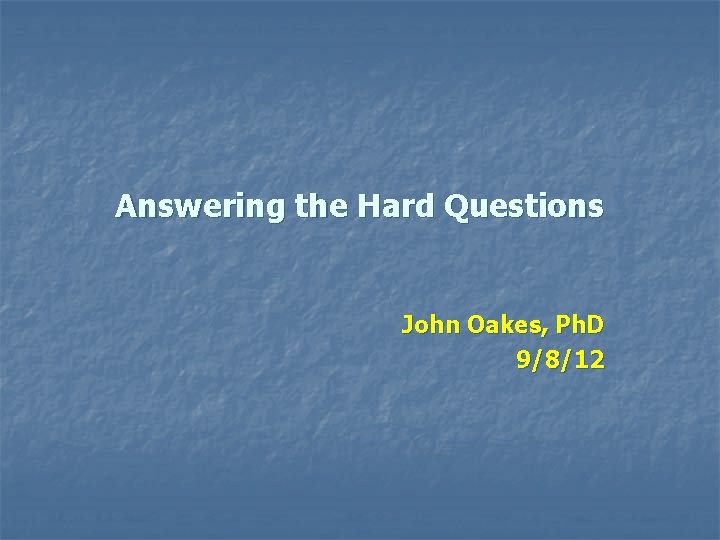 Answering the Hard Questions

John Oakes, PhD
9/8/12